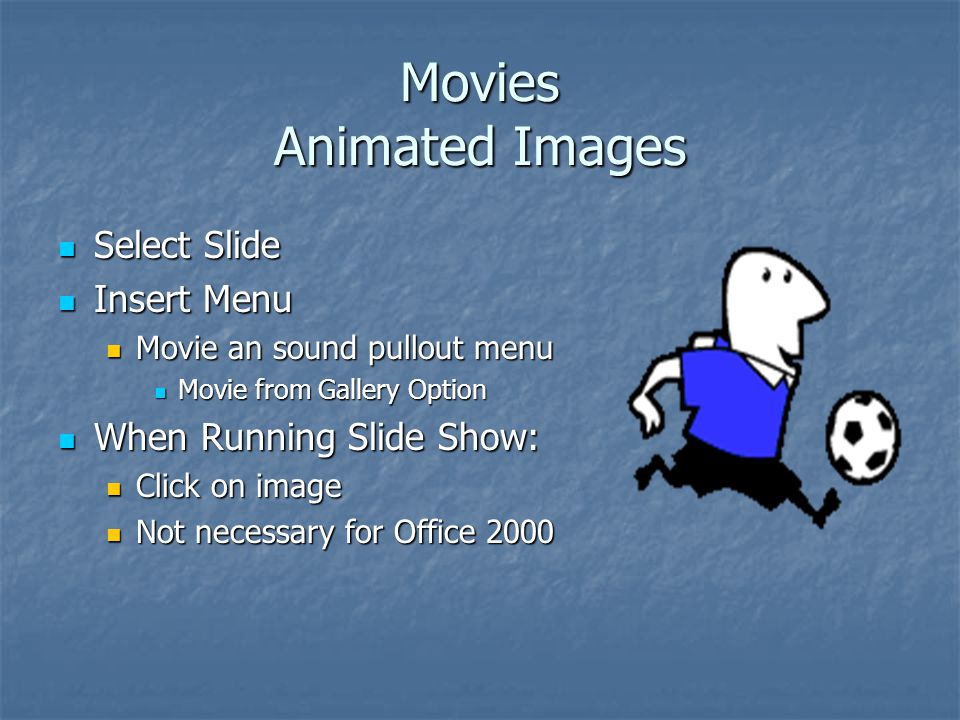 Movies
Animated Images

- Select Slide
- Insert Menu
  - Movie an sound pullout menu
    - Movie from Gallery Option
- When Running Slide Show:
  - Click on image
  - Not necessary for Office 2000